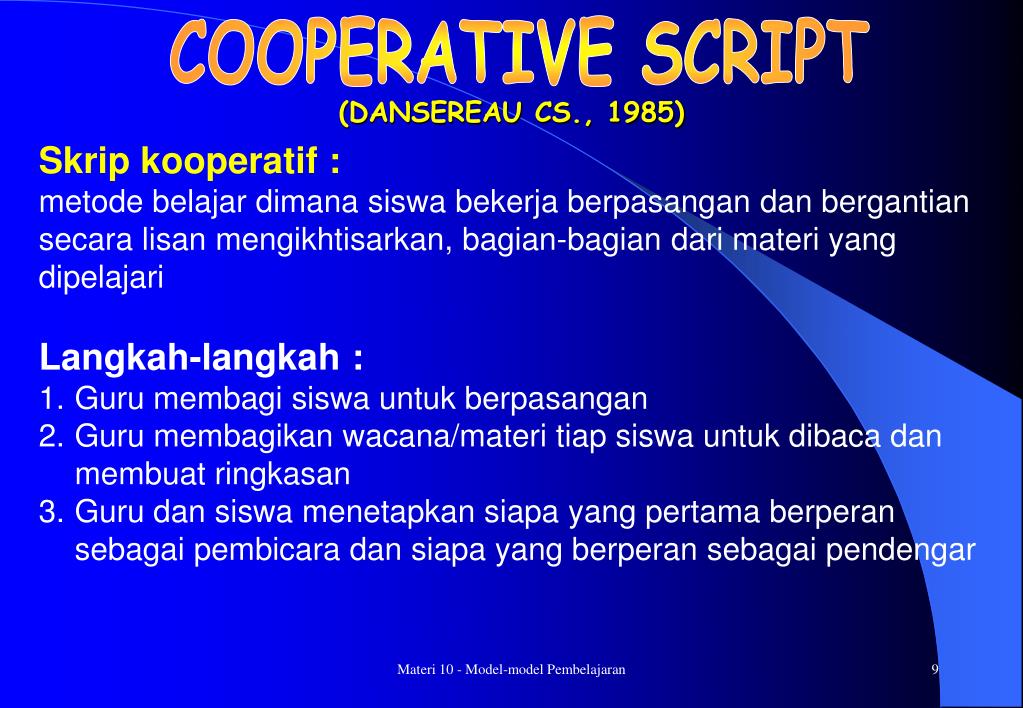 COOPERATIVE SCRIPT
(DANSEREAU CS., 1985)

Skrip kooperatif :
metode belajar dimana siswa bekerja berpasangan dan bergantian secara lisan mengikhtisarkan, bagian-bagian dari materi yang dipelajari

Langkah-langkah :
1. Guru membagi siswa untuk berpasangan
2. Guru membagikan wacana/materi tiap siswa untuk dibaca dan membuat ringkasan
3. Guru dan siswa menetapkan siapa yang pertama berperan sebagai pembicara dan siapa yang berperan sebagai pendengar

Materi 10 - Model-model Pembelajaran

9